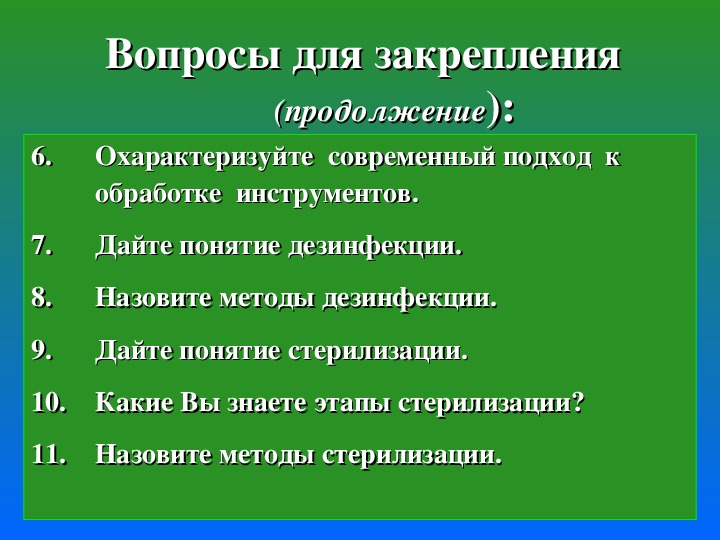 Вопросы для закрепления (продолжение):

6. Охарактеризуйте современный подход к обработке инструментов.

7. Дайте понятие дезинфекции.

8. Назовите методы дезинфекции.

9. Дайте понятие стерилизации.

10. Какие Вы знаете этапы стерилизации?

11. Назовите методы стерилизации.